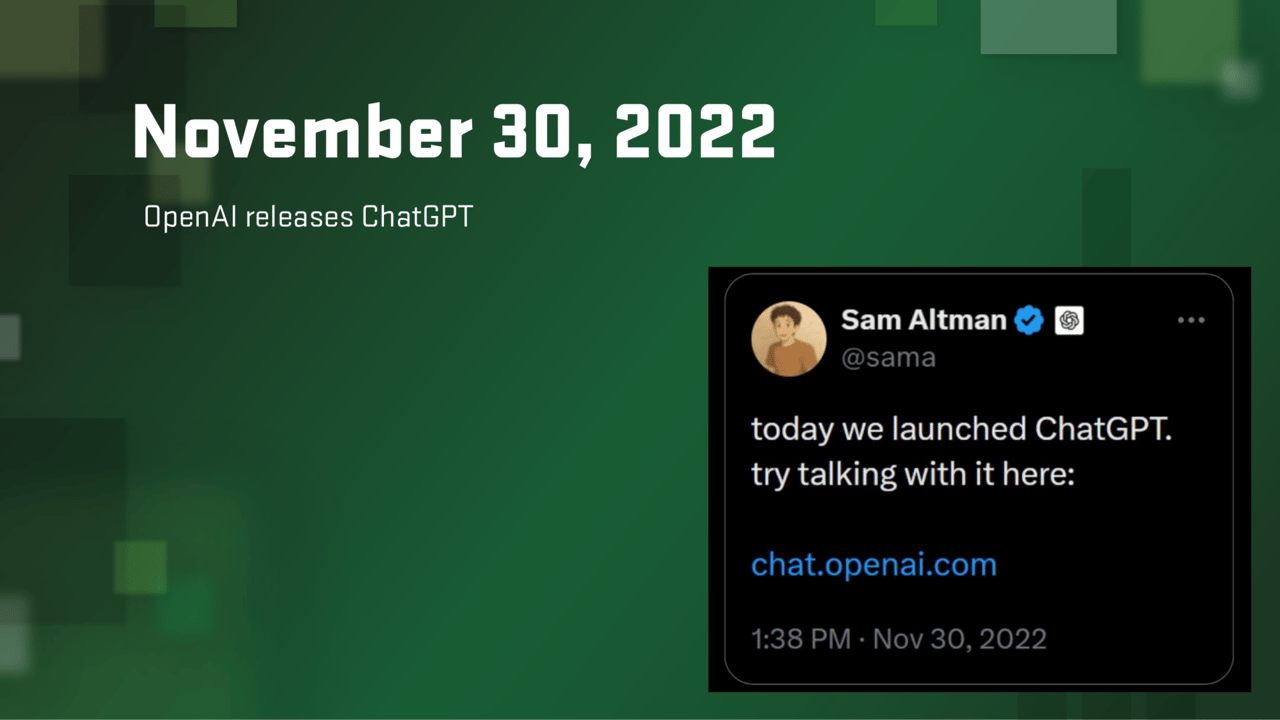 November 30, 2022

OpenAI releases ChatGPT

Sam Altman
@sama

today we launched ChatGPT. try talking with it here:

chat.openai.com

1:38 PM · Nov 30, 2022